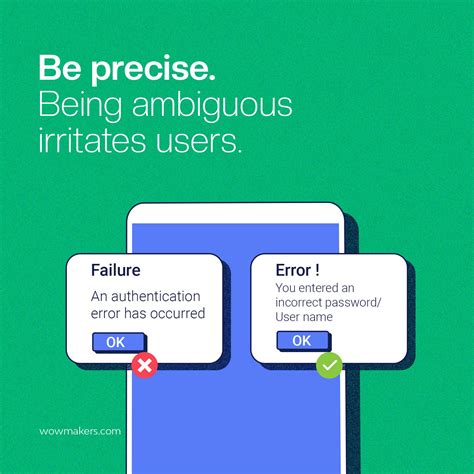 Be precise.
Being ambiguous irritates users.

Failure
An authentication error has occurred
OK

Error !
You entered an incorrect password/ User name
OK

wowmakers.com